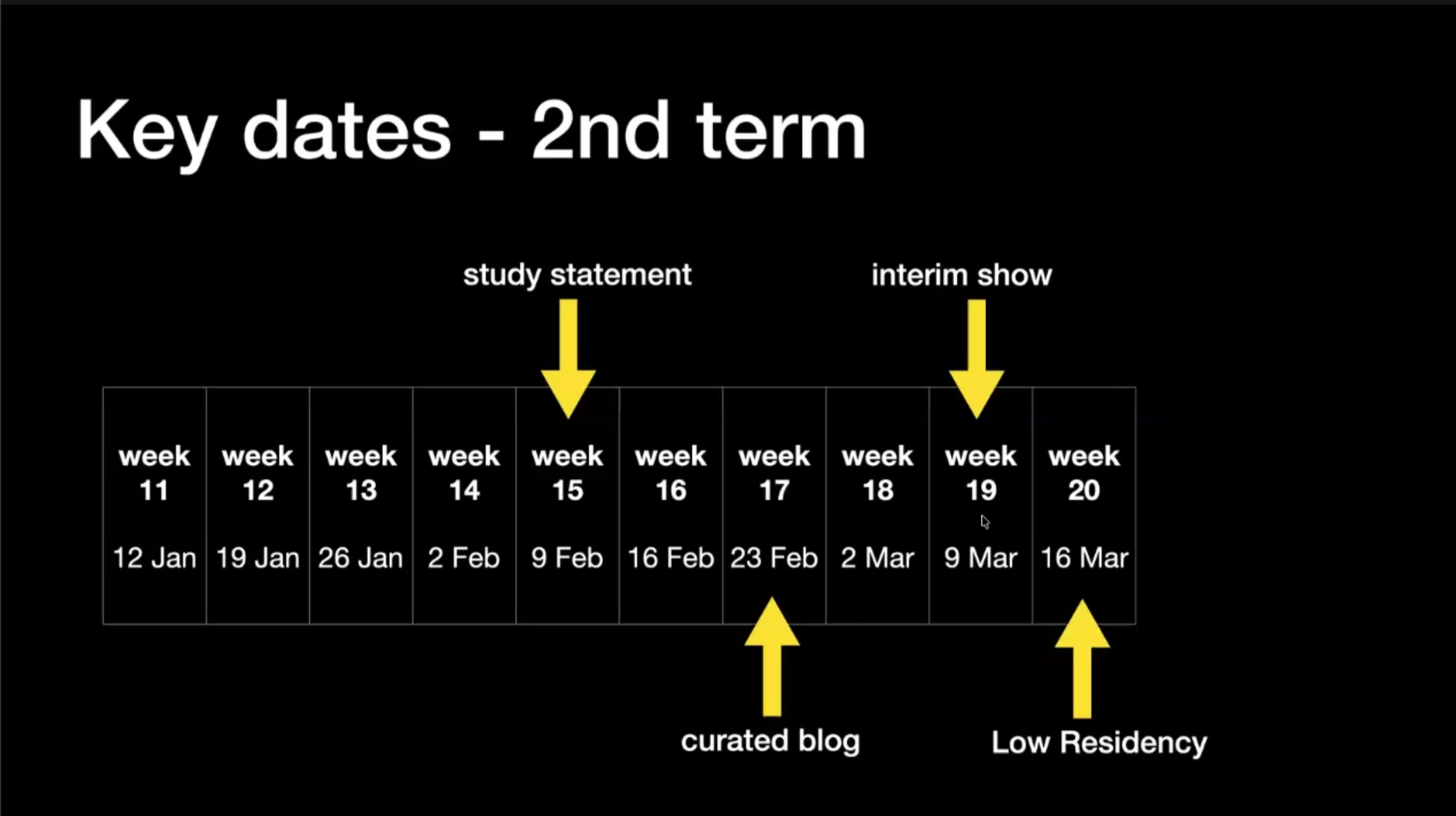 Key dates - 2nd term

study statement

interim show

| week 11 | week 12 | week 13 | week 14 | week 15 | week 16 | week 17 | week 18 | week 19 | week 20 |
|---|---|---|---|---|---|---|---|---|---|
| 12 Jan | 19 Jan | 26 Jan | 2 Feb | 9 Feb | 16 Feb | 23 Feb | 2 Mar | 9 Mar | 16 Mar |

curated blog

Low Residency